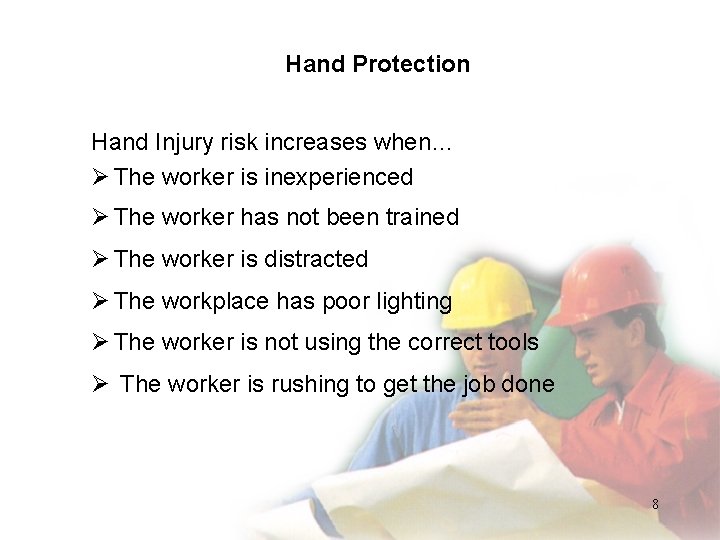 Hand Protection

Hand Injury risk increases when…

➢ The worker is inexperienced

➢ The worker has not been trained

➢ The worker is distracted

➢ The workplace has poor lighting

➢ The worker is not using the correct tools

➢ The worker is rushing to get the job done

8